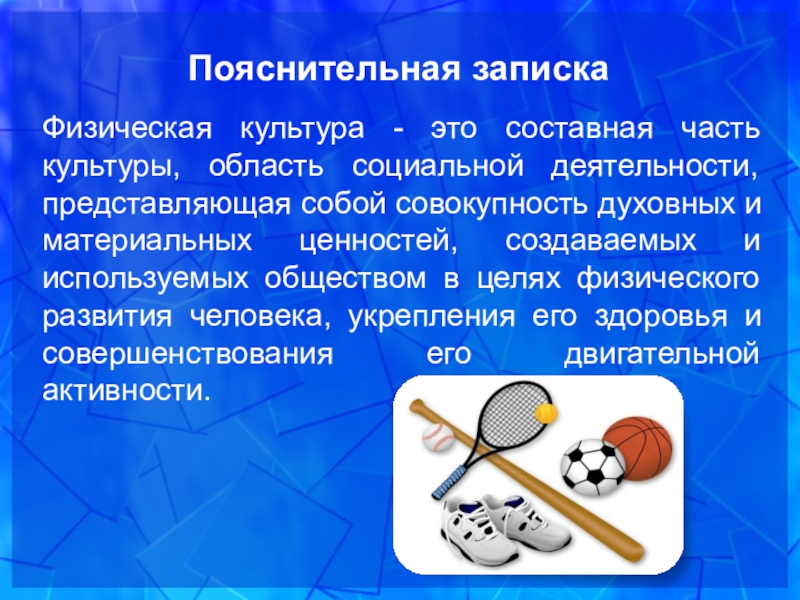 Пояснительная записка

Физическая культура - это составная часть культуры, область социальной деятельности, представляющая собой совокупность духовных и материальных ценностей, создаваемых и используемых обществом в целях физического развития человека, укрепления его здоровья и совершенствования его двигательной активности.